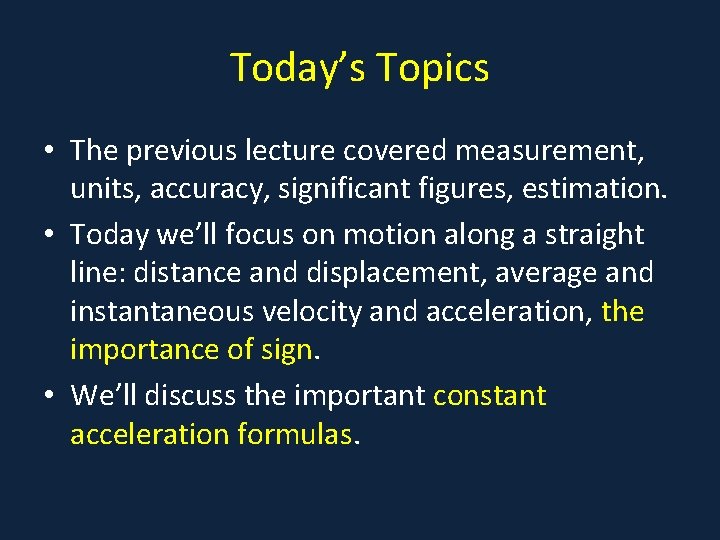 Today’s Topics

• The previous lecture covered measurement, units, accuracy, significant figures, estimation.

• Today we’ll focus on motion along a straight line: distance and displacement, average and instantaneous velocity and acceleration, the importance of sign.

• We’ll discuss the important constant acceleration formulas.